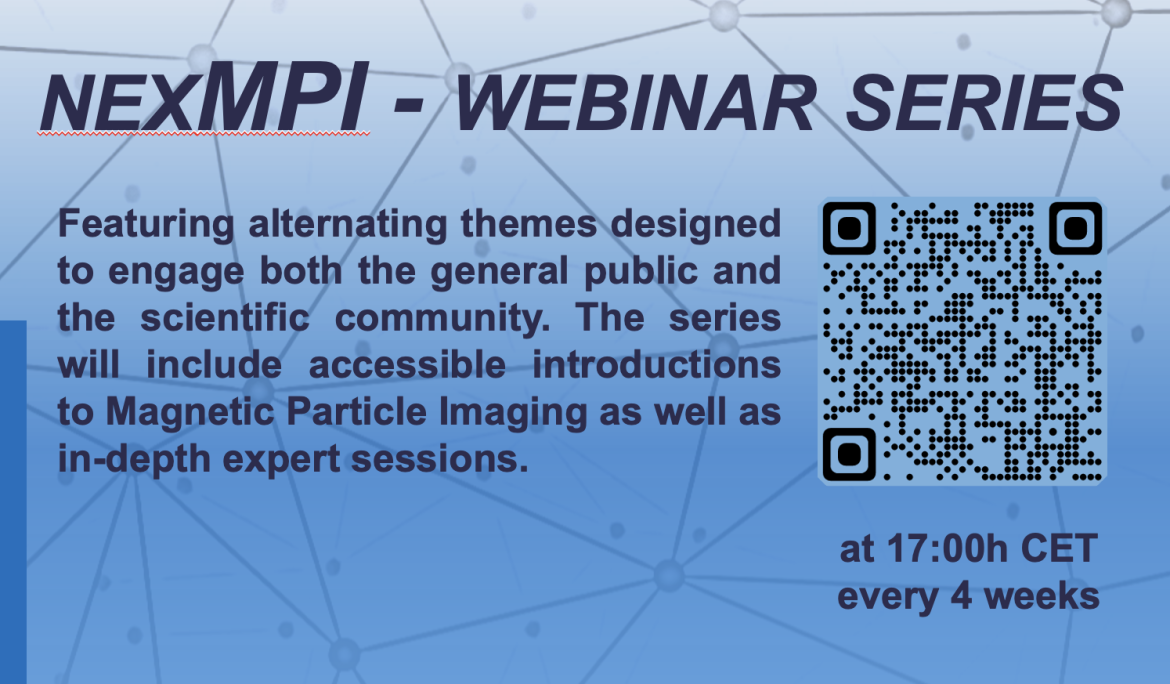 NEXMPI - WEBINAR SERIES

Featuring alternating themes designed to engage both the general public and the scientific community. The series will include accessible introductions to Magnetic Particle Imaging as well as in-depth expert sessions.

at 17:00h CET every 4 weeks